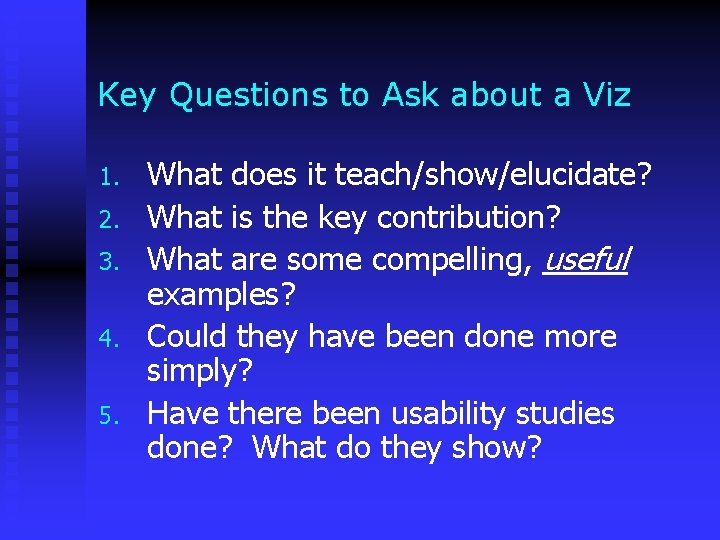 Key Questions to Ask about a Viz

1. What does it teach/show/elucidate?
2. What is the key contribution?
3. What are some compelling, useful examples?
4. Could they have been done more simply?
5. Have there been usability studies done?  What do they show?